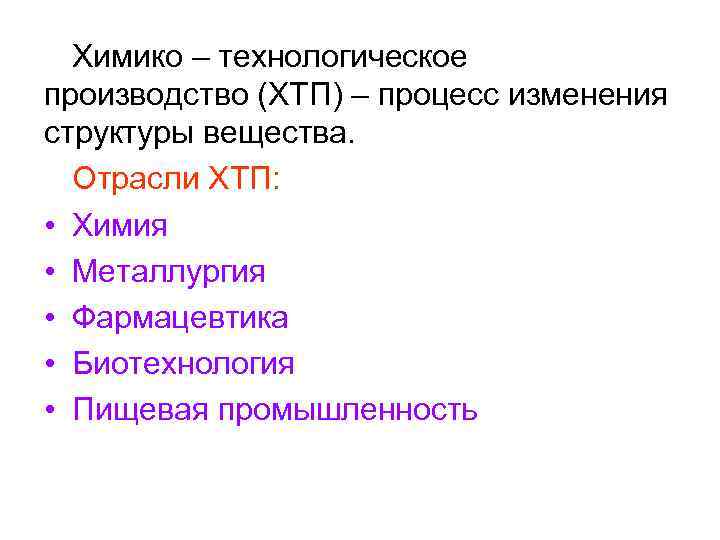 Химико – технологическое производство (ХТП) – процесс изменения структуры вещества.

Отрасли ХТП:

• Химия
• Металлургия
• Фармацевтика
• Биотехнология
• Пищевая промышленность